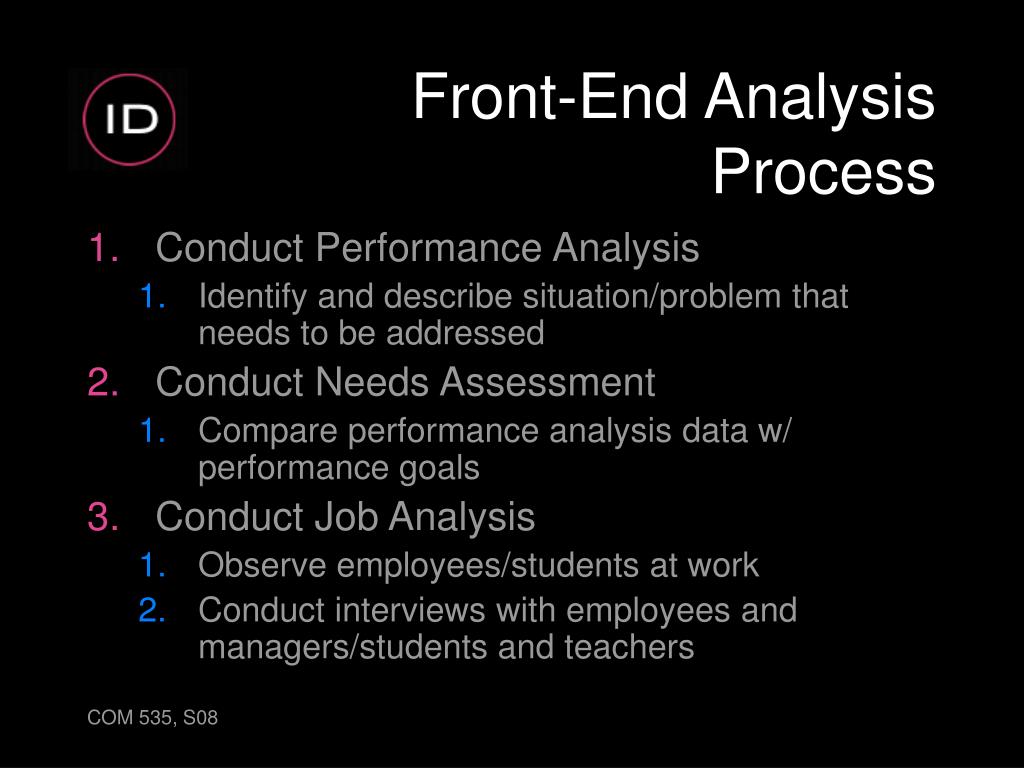 ID

Front-End Analysis Process

1. Conduct Performance Analysis
   1. Identify and describe situation/problem that needs to be addressed
2. Conduct Needs Assessment
   1. Compare performance analysis data w/ performance goals
3. Conduct Job Analysis
   1. Observe employees/students at work
   2. Conduct interviews with employees and managers/students and teachers

COM 535, S08